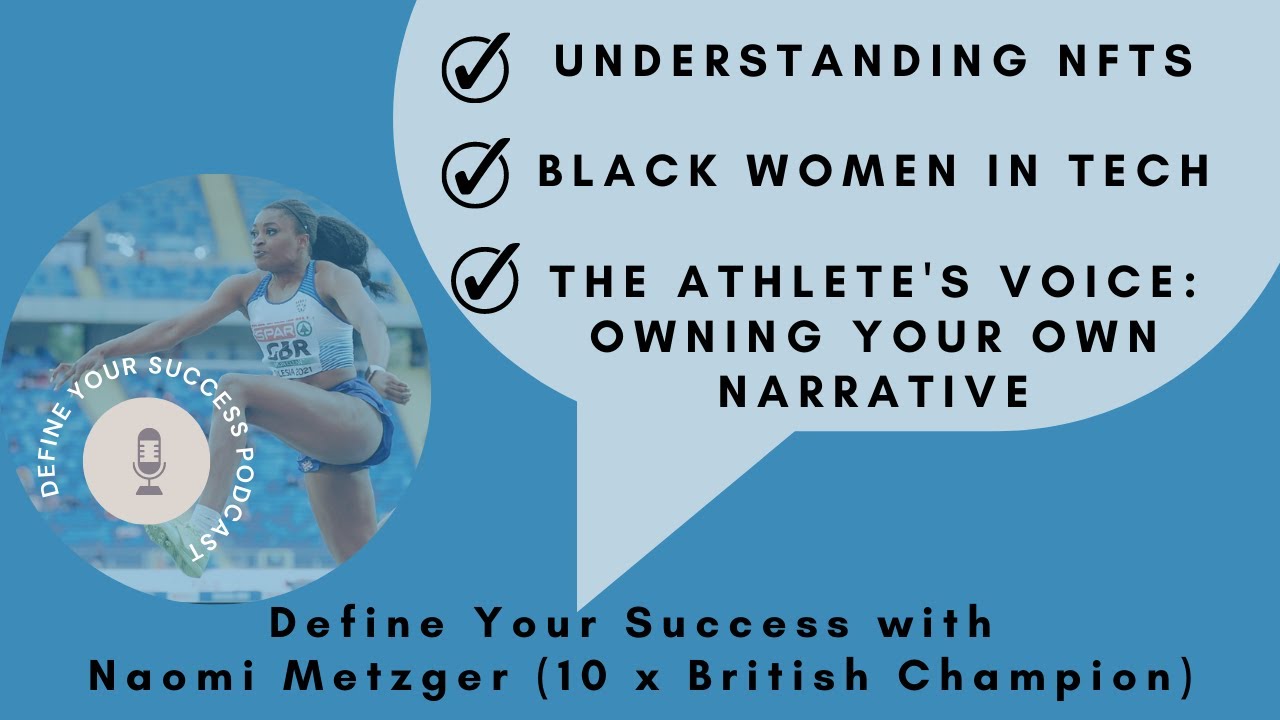 UNDERSTANDING NFTS

BLACK WOMEN IN TECH

THE ATHLETE'S VOICE: OWNING YOUR OWN NARRATIVE

SPAR
GBR
SILESIA 2021

DEFINE YOUR SUCCESS PODCAST

Define Your Success with
Naomi Metzger (10 x British Champion)